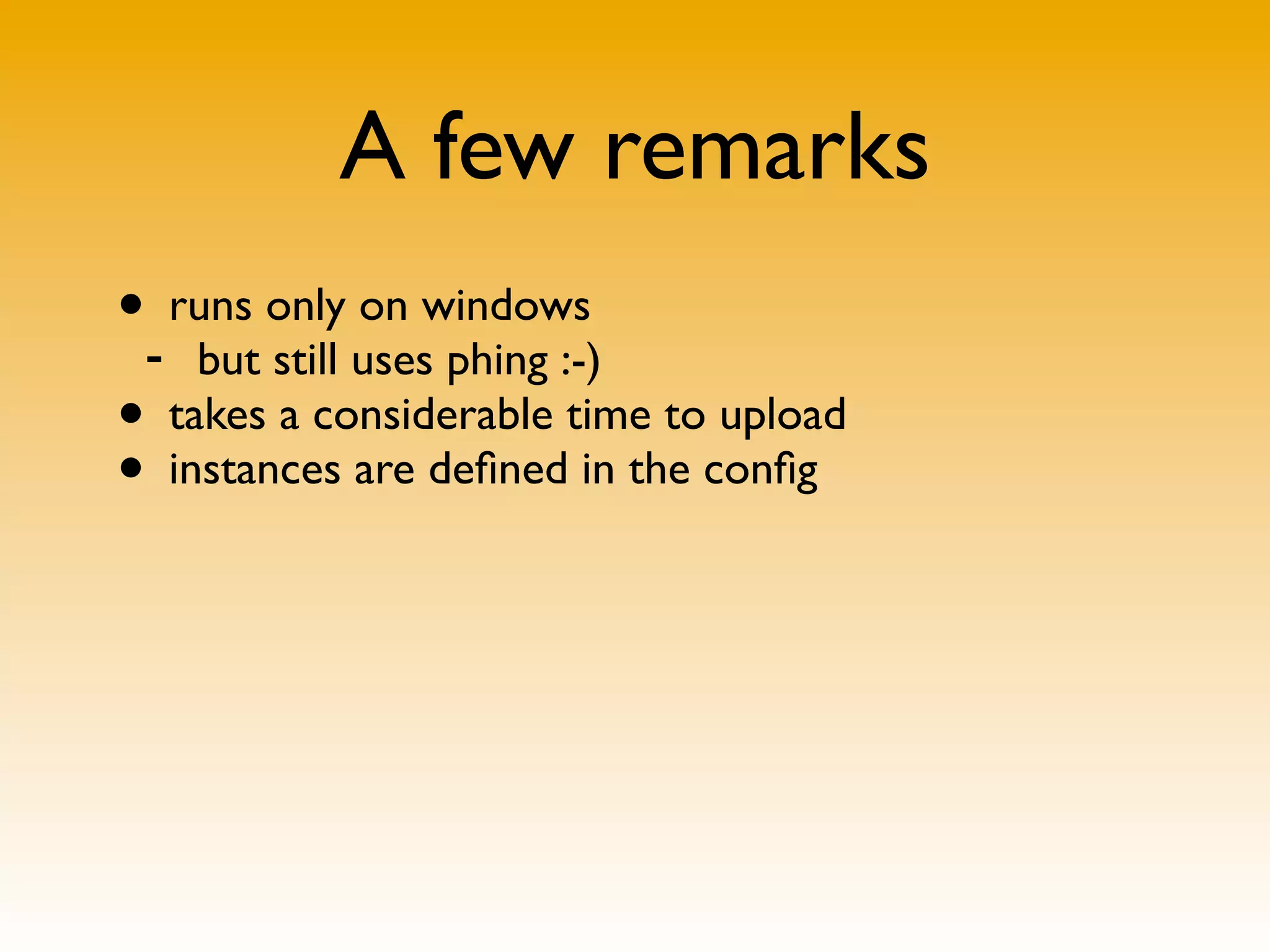 A few remarks

• runs only on windows
  - but still uses phing :-)
• takes a considerable time to upload
• instances are defined in the config